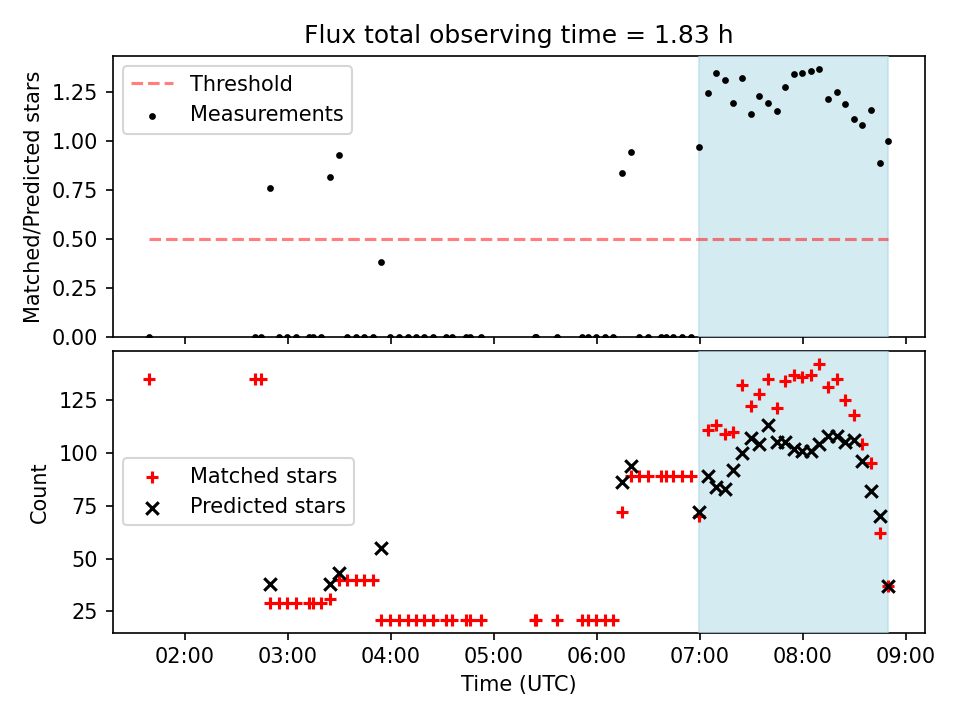 Flux total observing time = 1.83 h

Threshold
Measurements

Matched/Predicted stars

1.25
1.00
0.75
0.50
0.25
0.00

Matched stars
Predicted stars

Count

125
100
75
50
25

02:00
03:00
04:00
05:00
06:00
07:00
08:00
09:00

Time (UTC)